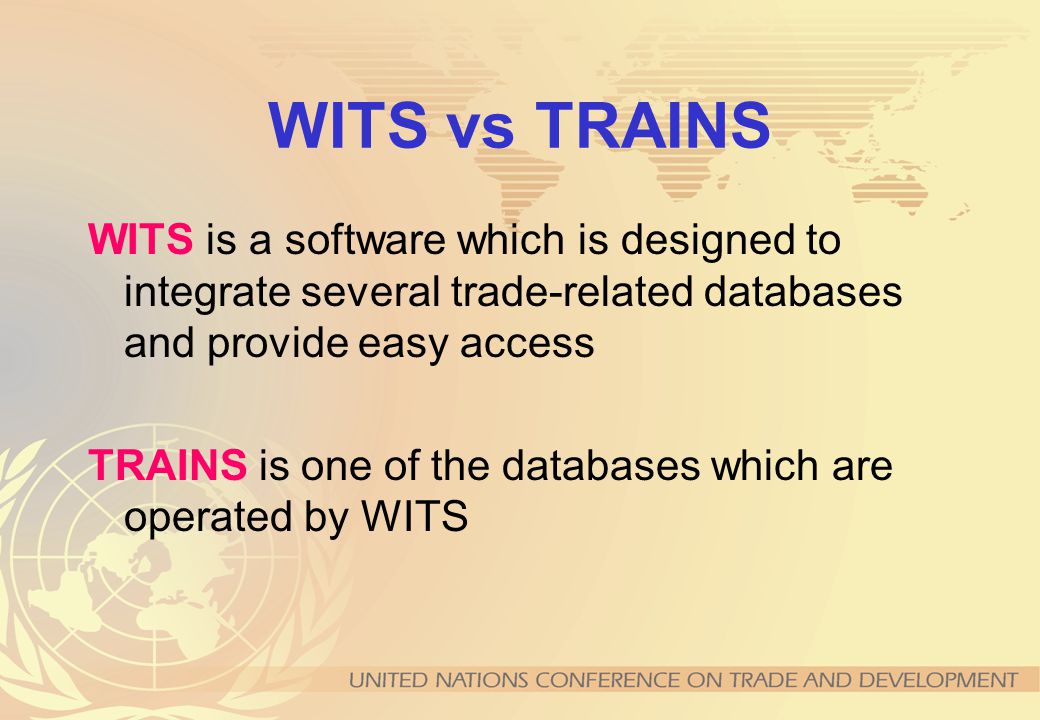 WITS vs TRAINS

WITS is a software which is designed to integrate several trade-related databases and provide easy access

TRAINS is one of the databases which are operated by WITS

UNITED NATIONS CONFERENCE ON TRADE AND DEVELOPMENT